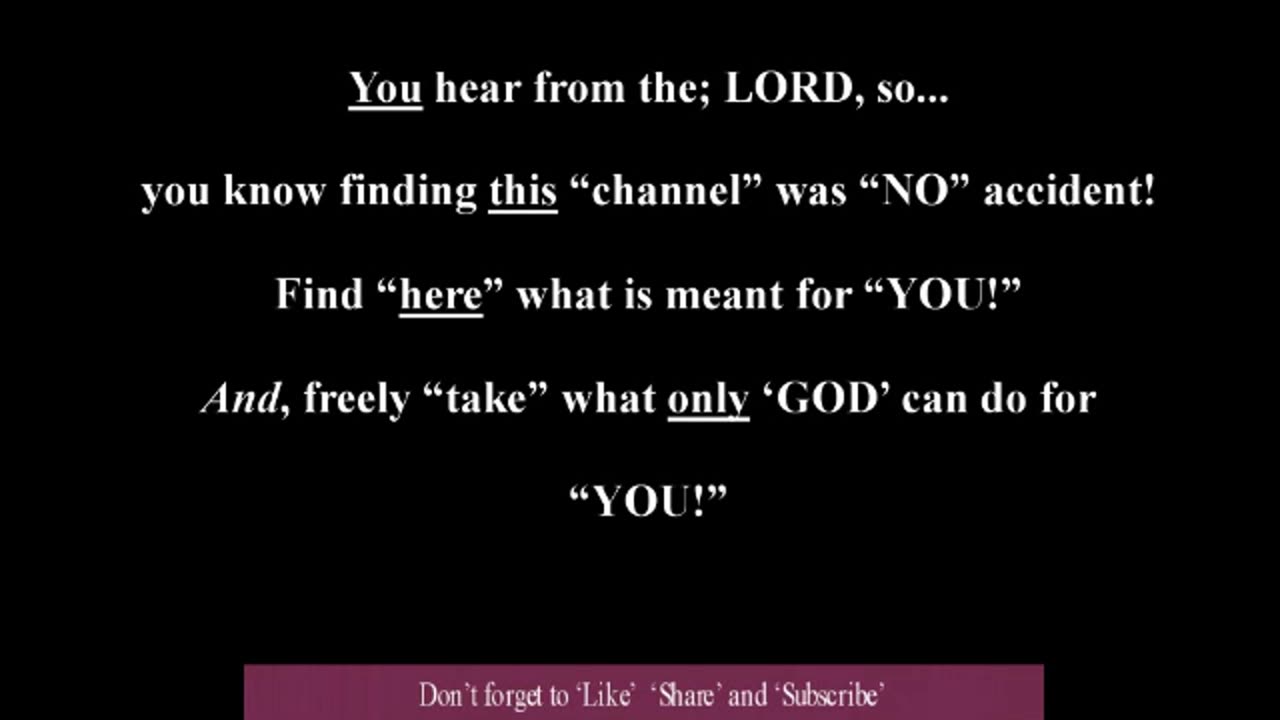 You hear from the; LORD, so...

you know finding this “channel” was “NO” accident!

Find “here” what is meant for “YOU!”

And, freely “take” what only ‘GOD’ can do for

“YOU!”

Don’t forget to ‘Like’ ‘Share’ and ‘Subscribe’